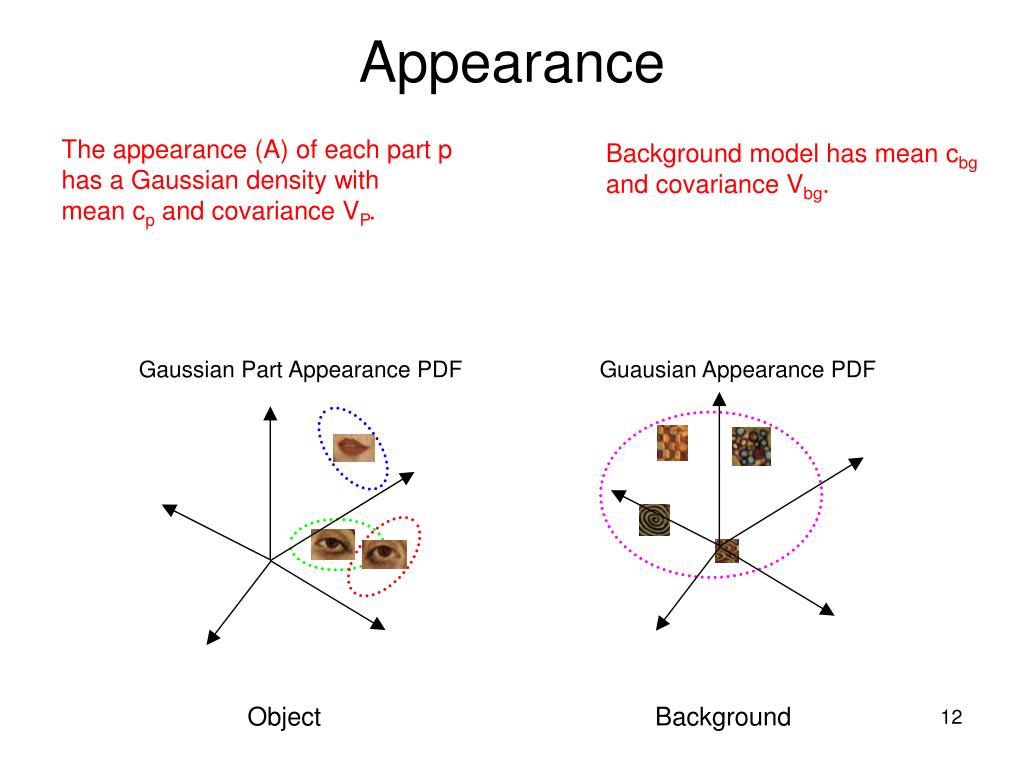 Appearance

The appearance (A) of each part p has a Gaussian density with mean $c_p$ and covariance $V_P$.

Background model has mean $c_{bg}$ and covariance $V_{bg}$.

Gaussian Part Appearance PDF

Guausian Appearance PDF

Object

Background

12